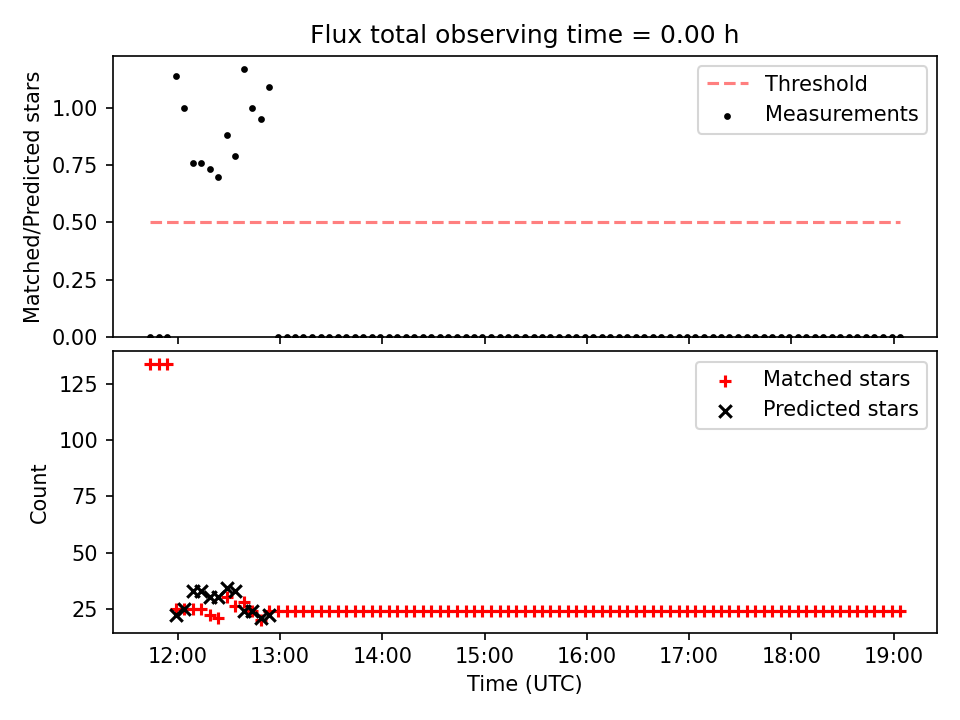 Flux total observing time = 0.00 h

Matched/Predicted stars

1.00
0.75
0.50
0.25
0.00

Threshold
Measurements

Count

125
100
75
50
25

Matched stars
Predicted stars

12:00
13:00
14:00
15:00
16:00
17:00
18:00
19:00

Time (UTC)